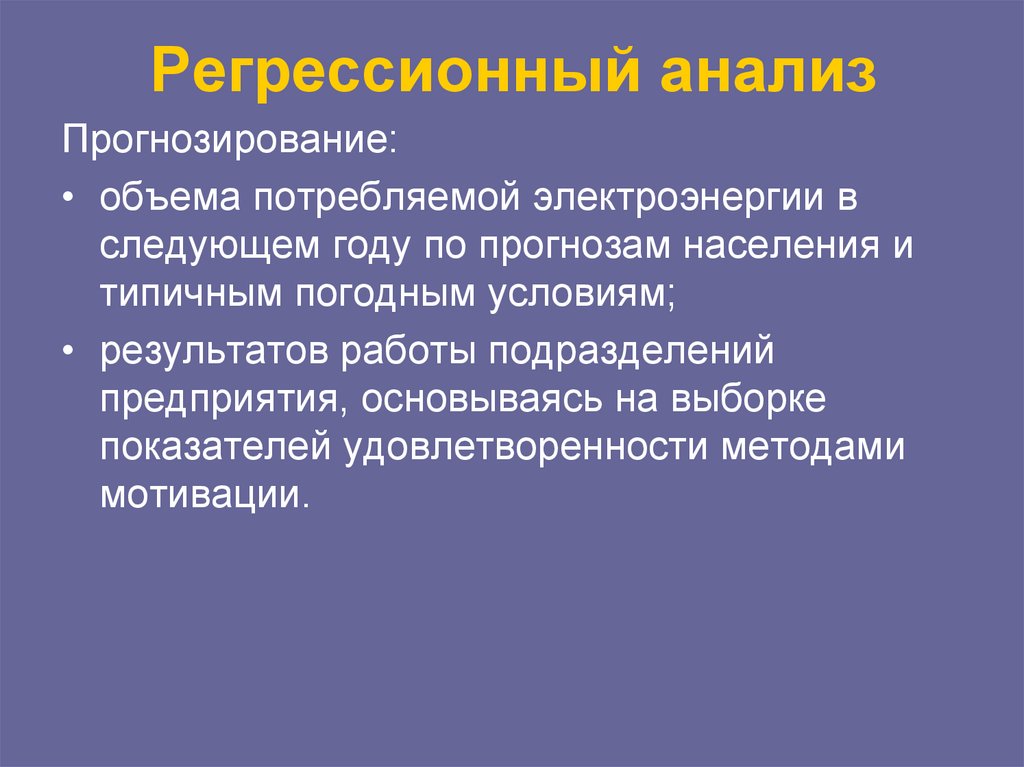 Регрессионный анализ

Прогнозирование:

• объема потребляемой электроэнергии в следующем году по прогнозам населения и типичным погодным условиям;

• результатов работы подразделений предприятия, основываясь на выборке показателей удовлетворенности методами мотивации.